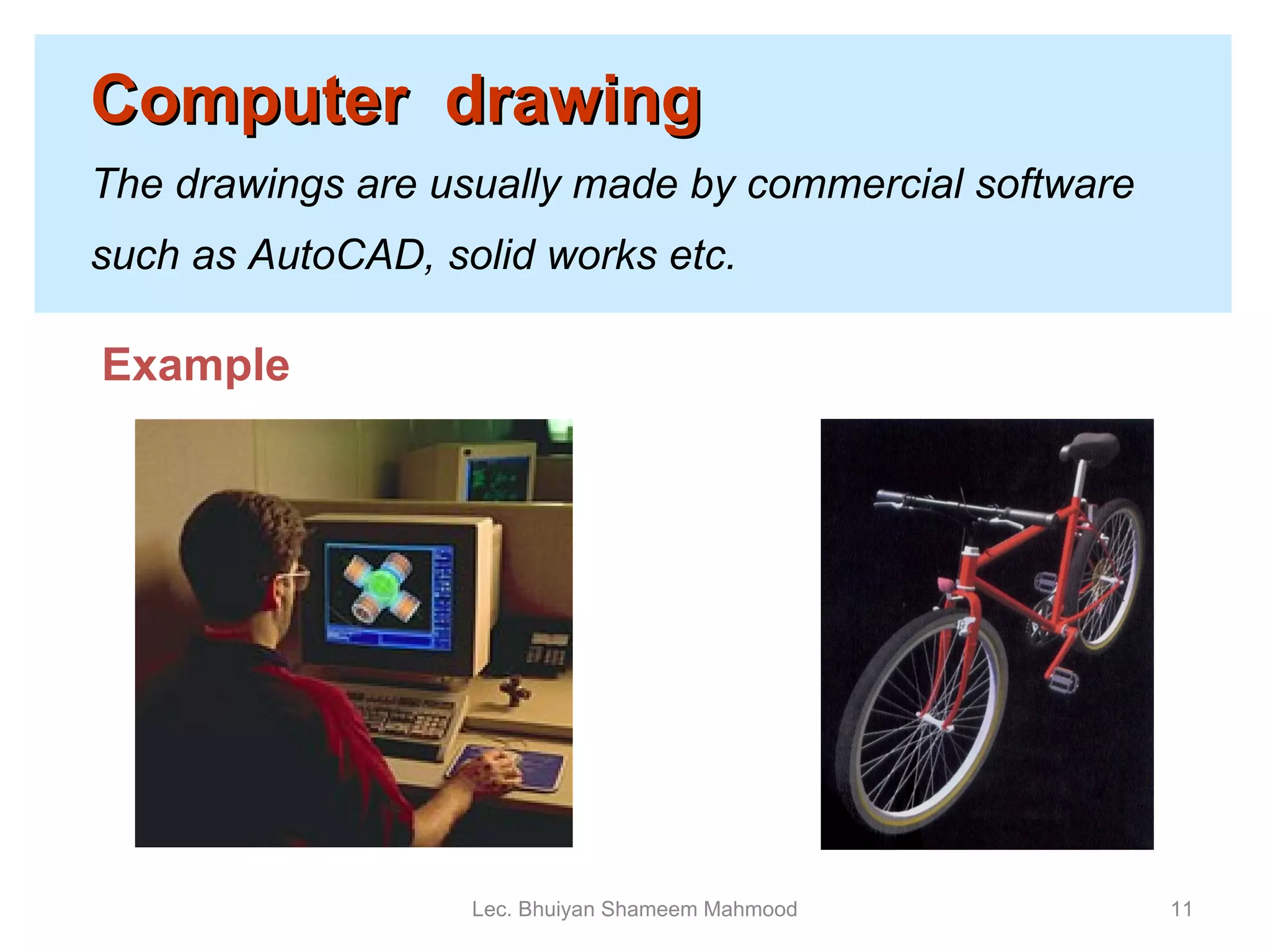 Computer drawing

The drawings are usually made by commercial software such as AutoCAD, solid works etc.

Example

Lec. Bhuiyan Shameem Mahmood

11